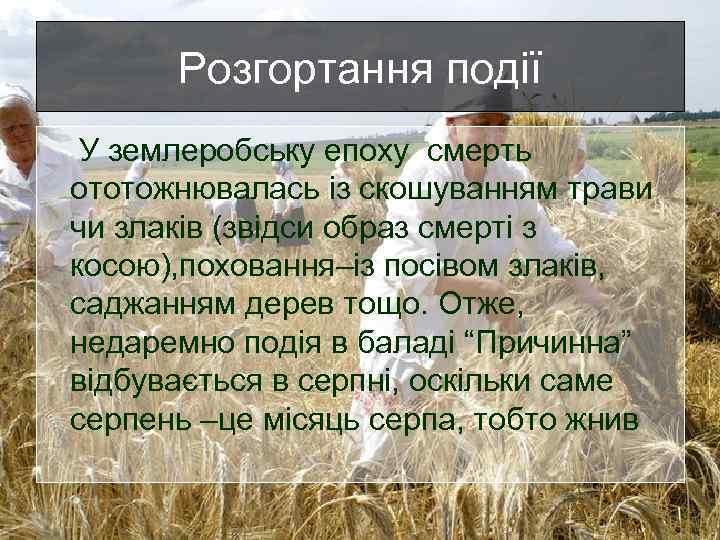 Розгортання події

У землеробську епоху смерть ототожнювалась із скошуванням трави чи злаків (звідси образ смерті з косою),поховання–із посівом злаків, саджанням дерев тощо. Отже, недаремно подія в баладі “Причинна” відбувається в серпні, оскільки саме серпень –це місяць серпа, тобто жнив